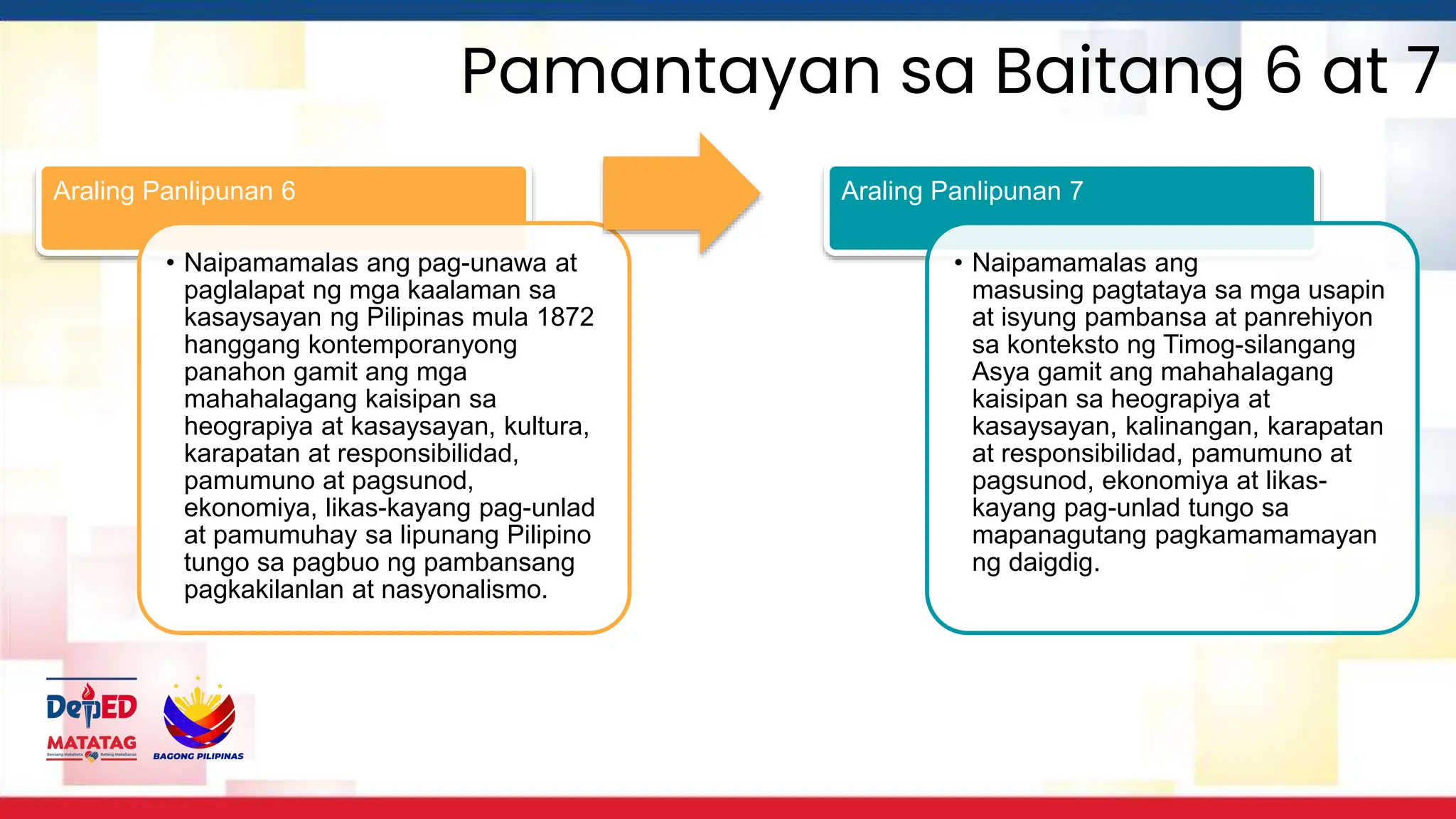 Pamantayan sa Baitang 6 at 7

Araling Panlipunan 6

• Naipamamalas ang pag-unawa at paglalapat ng mga kaalaman sa kasaysayan ng Pilipinas mula 1872 hanggang kontemporanyong panahon gamit ang mga mahahalagang kaisipan sa heograpiya at kasaysayan, kultura, karapatan at responsibilidad, pamumuno at pagsunod, ekonomiya, likas-kayang pag-unlad at pamumuhay sa lipunang Pilipino tungo sa pagbuo ng pambansang pagkakilanlan at nasyonalismo.

Araling Panlipunan 7

• Naipamamalas ang masusing pagtataya sa mga usapin at isyung pambansa at panrehiyon sa konteksto ng Timog-silangang Asya gamit ang mahahalagang kaisipan sa heograpiya at kasaysayan, kalinangan, karapatan at responsibilidad, pamumuno at pagsunod, ekonomiya at likas-kayang pag-unlad tungo sa mapanagutang pagkamamamayan ng daigdig.

DepED MATATAG
Bansang Makabata Batang Makabansa
BAGONG PILIPINAS